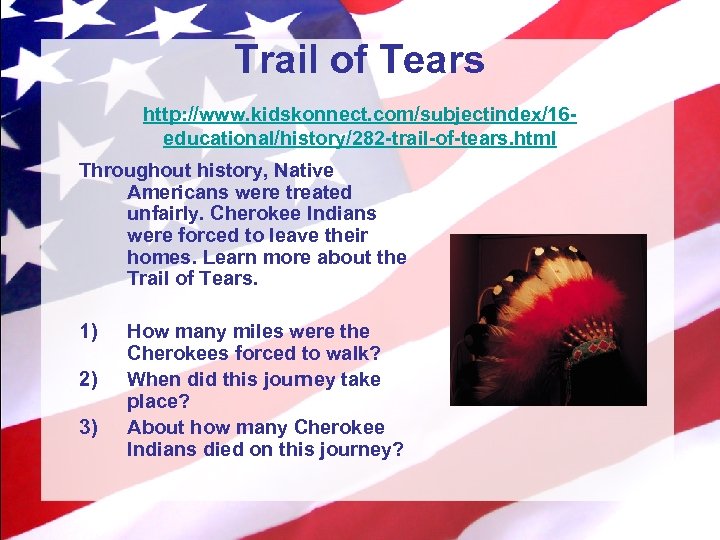 Trail of Tears

http://www.kidskonnect.com/subjectindex/16-educational/history/282-trail-of-tears.html

Throughout history, Native Americans were treated unfairly. Cherokee Indians were forced to leave their homes. Learn more about the Trail of Tears.

1) How many miles were the Cherokees forced to walk?
2) When did this journey take place?
3) About how many Cherokee Indians died on this journey?